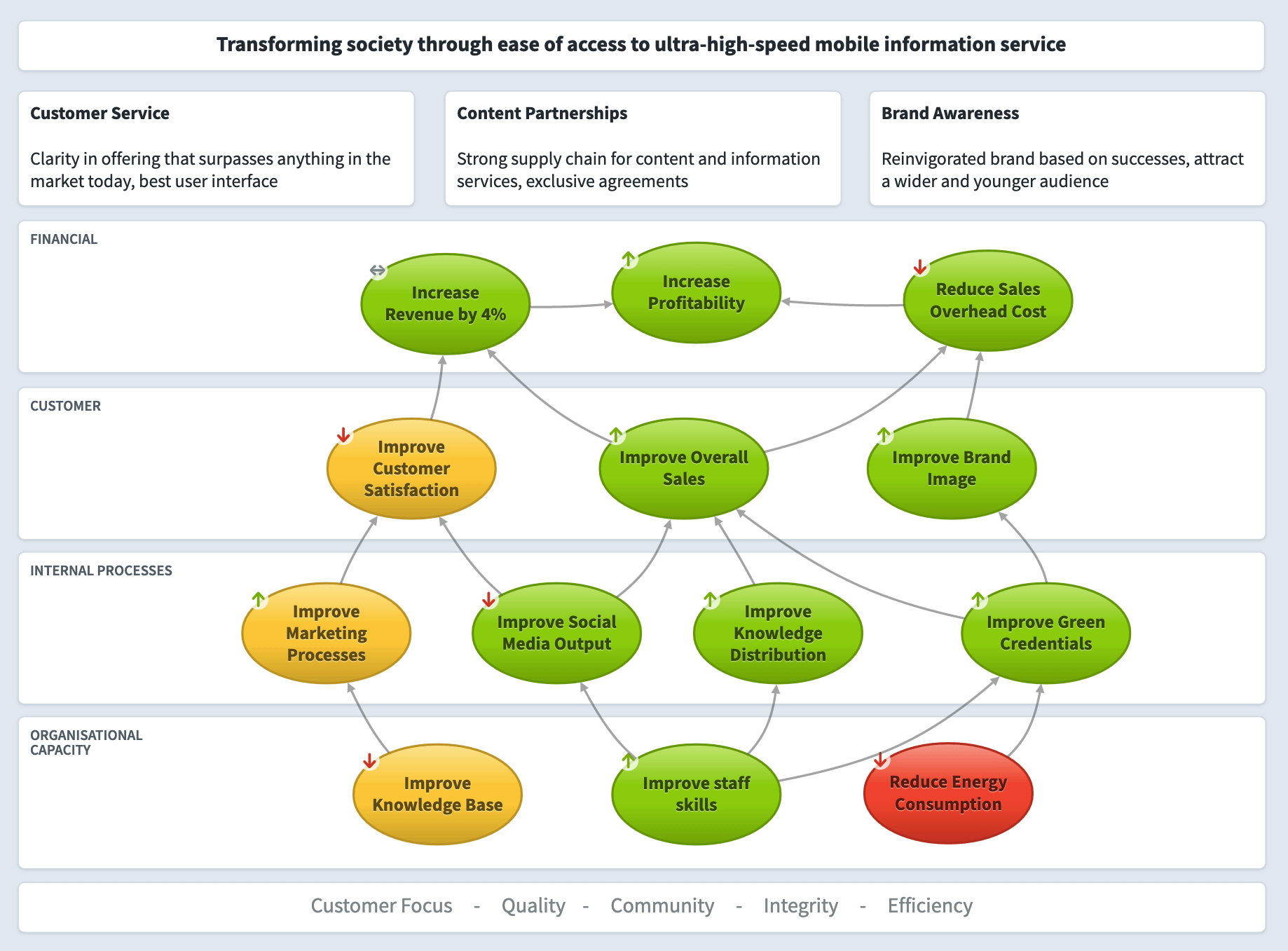 Transforming society through ease of access to ultra-high-speed mobile information service

Customer Service

Clarity in offering that surpasses anything in the market today, best user interface

Content Partnerships

Strong supply chain for content and information services, exclusive agreements

Brand Awareness

Reinvigorated brand based on successes, attract a wider and younger audience

FINANCIAL

Increase Revenue by 4%

Increase Profitability

Reduce Sales Overhead Cost

CUSTOMER

Improve Customer Satisfaction

Improve Overall Sales

Improve Brand Image

INTERNAL PROCESSES

Improve Marketing Processes

Improve Social Media Output

Improve Knowledge Distribution

Improve Green Credentials

ORGANISATIONAL CAPACITY

Improve Knowledge Base

Improve staff skills

Reduce Energy Consumption

Customer Focus - Quality - Community - Integrity - Efficiency